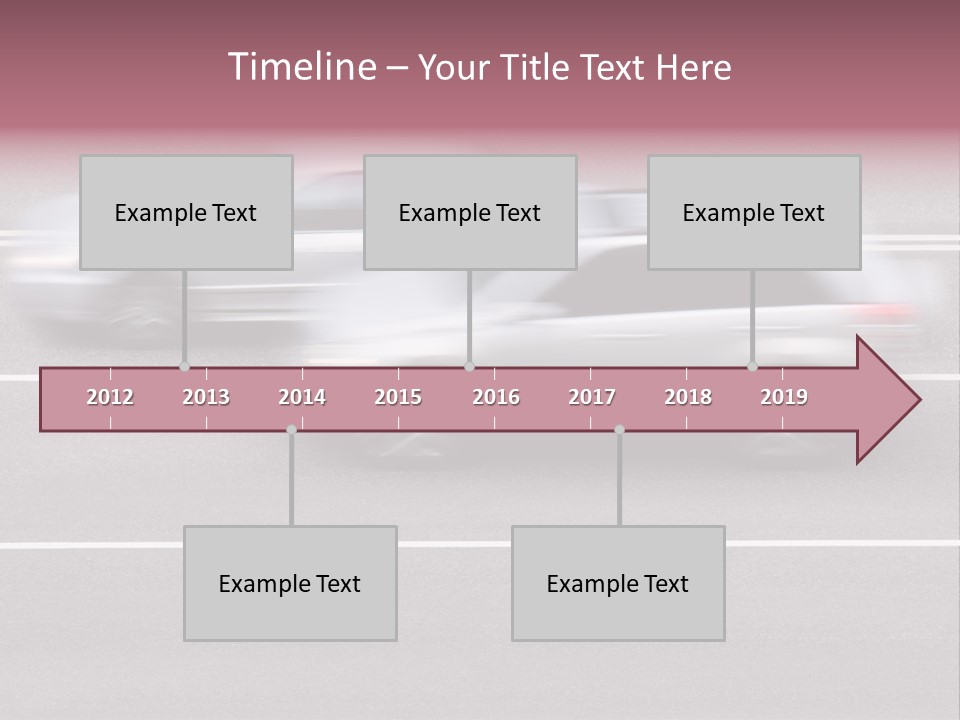 Timeline – Your Title Text Here

Example Text

Example Text

Example Text

2012 2013 2014 2015 2016 2017 2018 2019

Example Text

Example Text